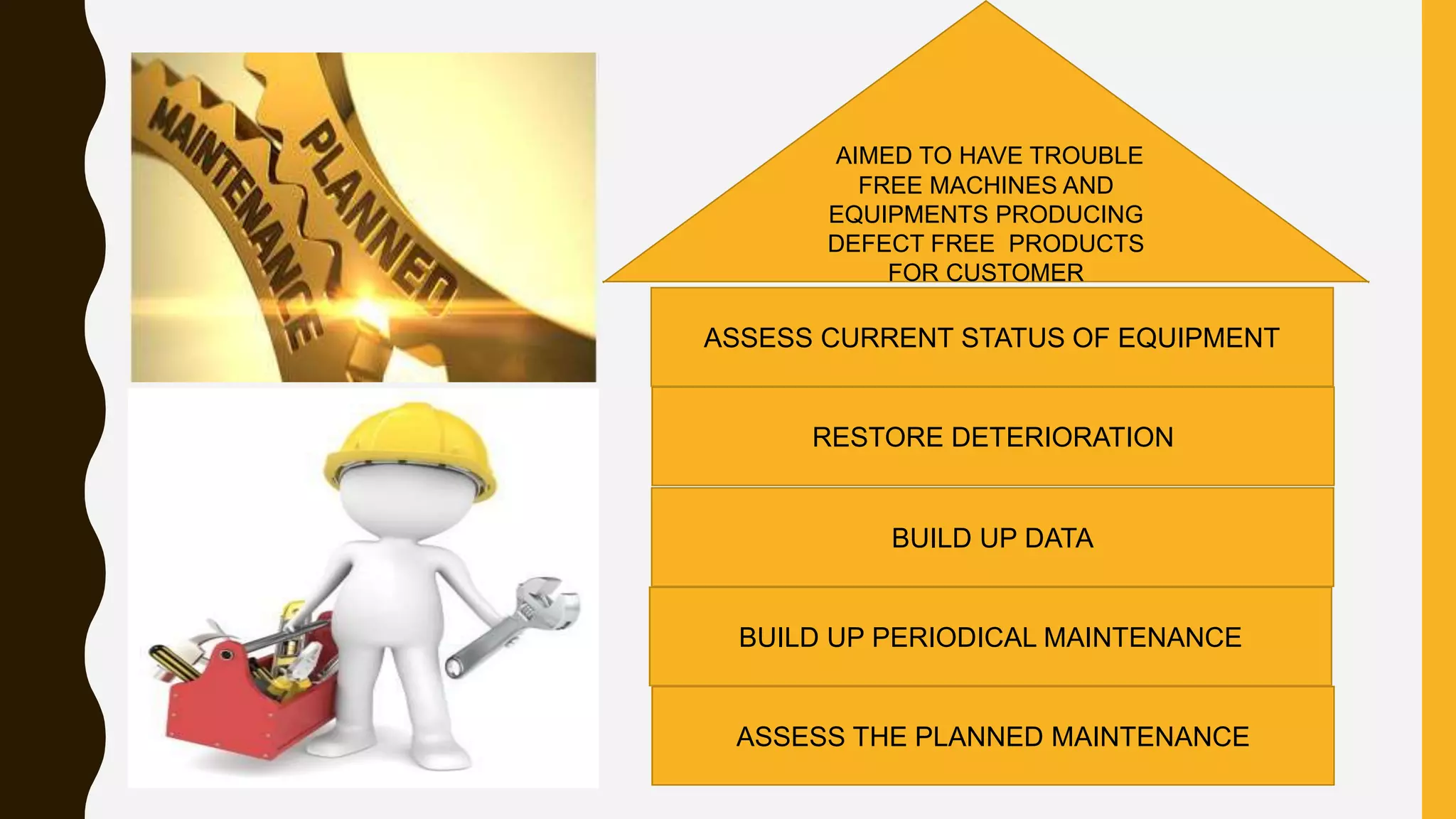 PLANNED MAINTENANCE

AIMED TO HAVE TROUBLE FREE MACHINES AND EQUIPMENTS PRODUCING DEFECT FREE PRODUCTS FOR CUSTOMER

ASSESS CURRENT STATUS OF EQUIPMENT

RESTORE DETERIORATION

BUILD UP DATA

BUILD UP PERIODICAL MAINTENANCE

ASSESS THE PLANNED MAINTENANCE